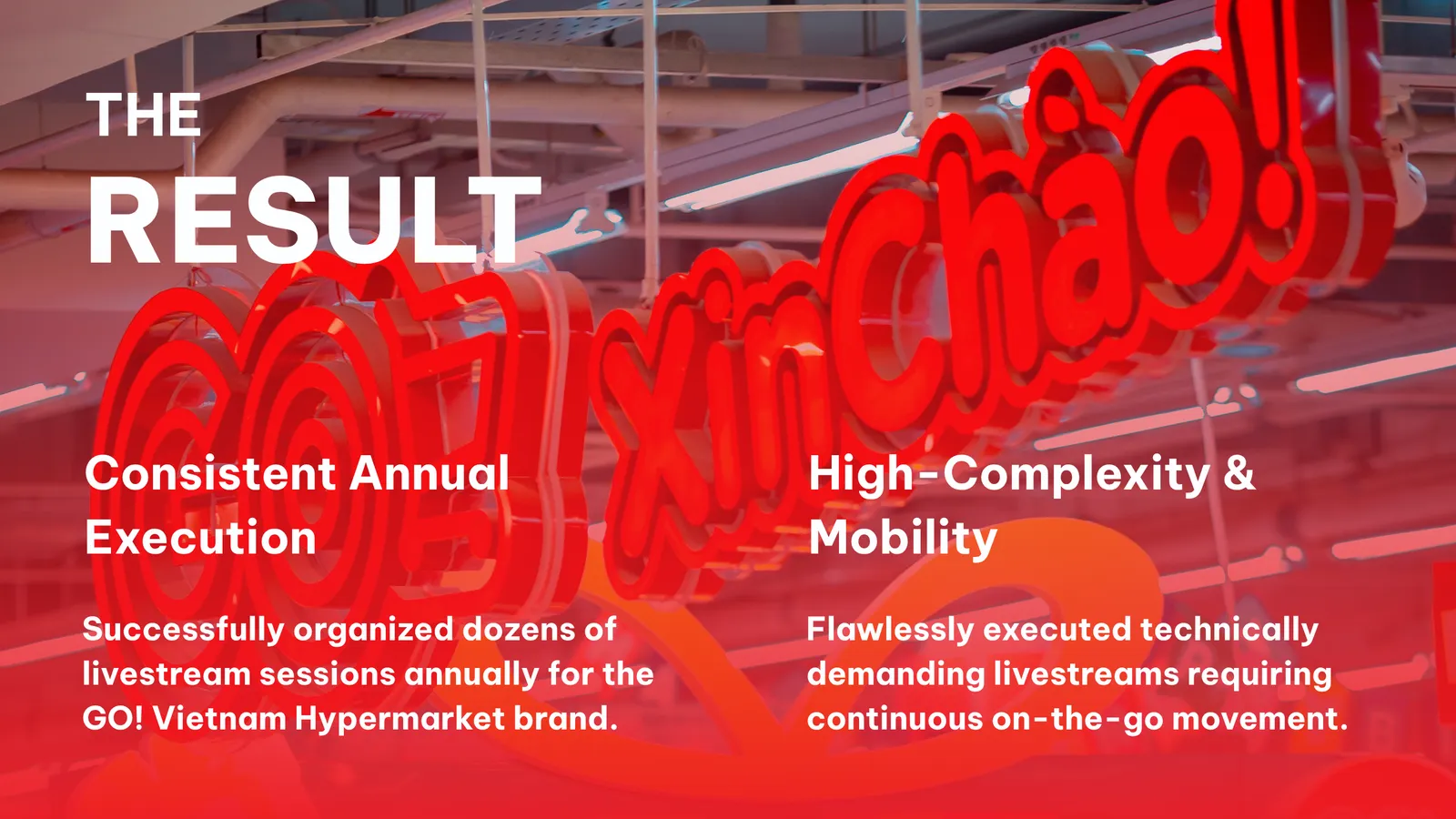 THE
RESULT

GO! Xin Chào!

Consistent Annual Execution

Successfully organized dozens of livestream sessions annually for the GO! Vietnam Hypermarket brand.

High-Complexity & Mobility

Flawlessly executed technically demanding livestreams requiring continuous on-the-go movement.